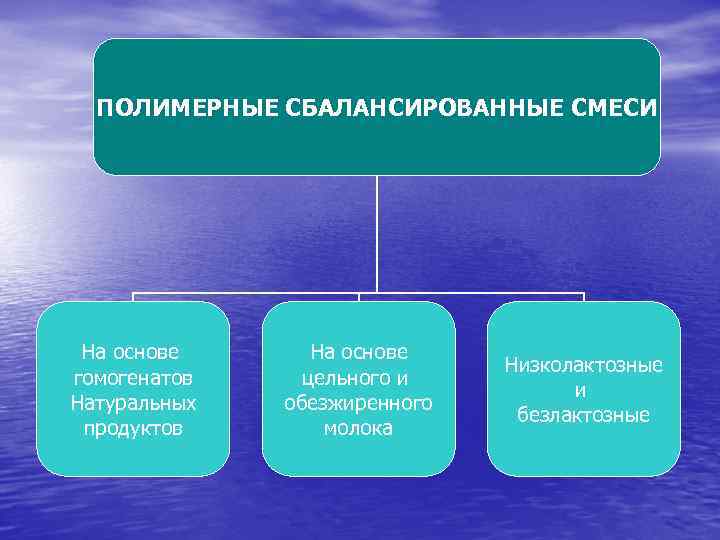 ПОЛИМЕРНЫЕ СБАЛАНСИРОВАННЫЕ СМЕСИ

На основе гомогенатов Натуральных продуктов

На основе цельного и обезжиренного молока

Низколактозные и безлактозные